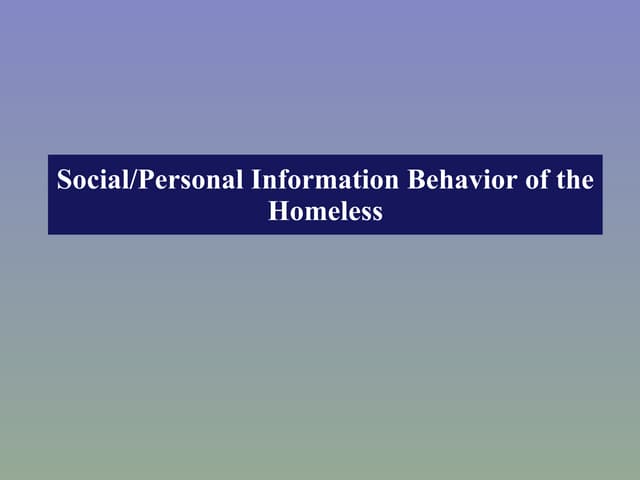 Social/Personal Information Behavior of the Homeless